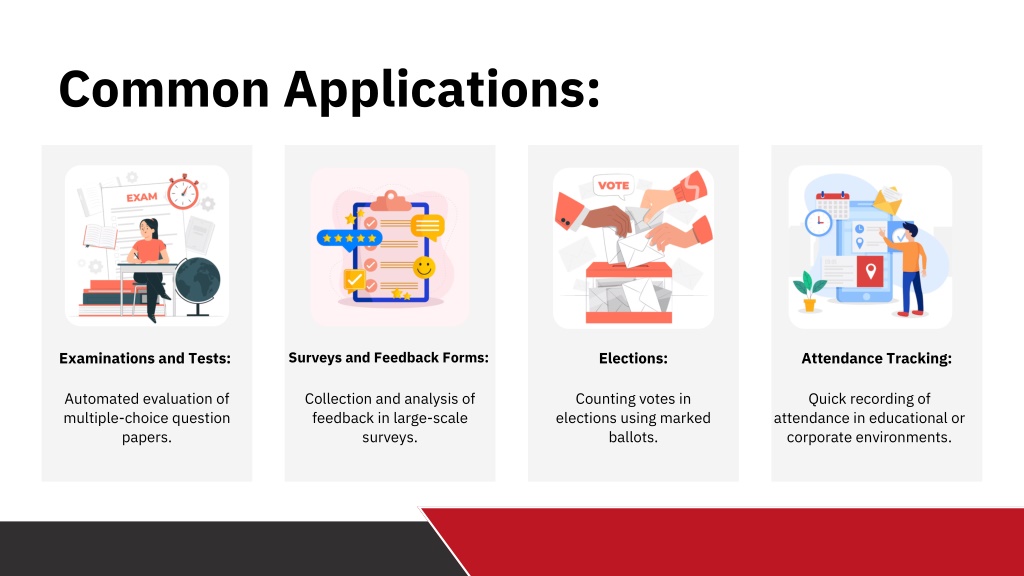 Common Applications:

EXAM

Examinations and Tests:

Automated evaluation of multiple-choice question papers.

Surveys and Feedback Forms:

Collection and analysis of feedback in large-scale surveys.

VOTE

Elections:

Counting votes in elections using marked ballots.

Attendance Tracking:

Quick recording of attendance in educational or corporate environments.